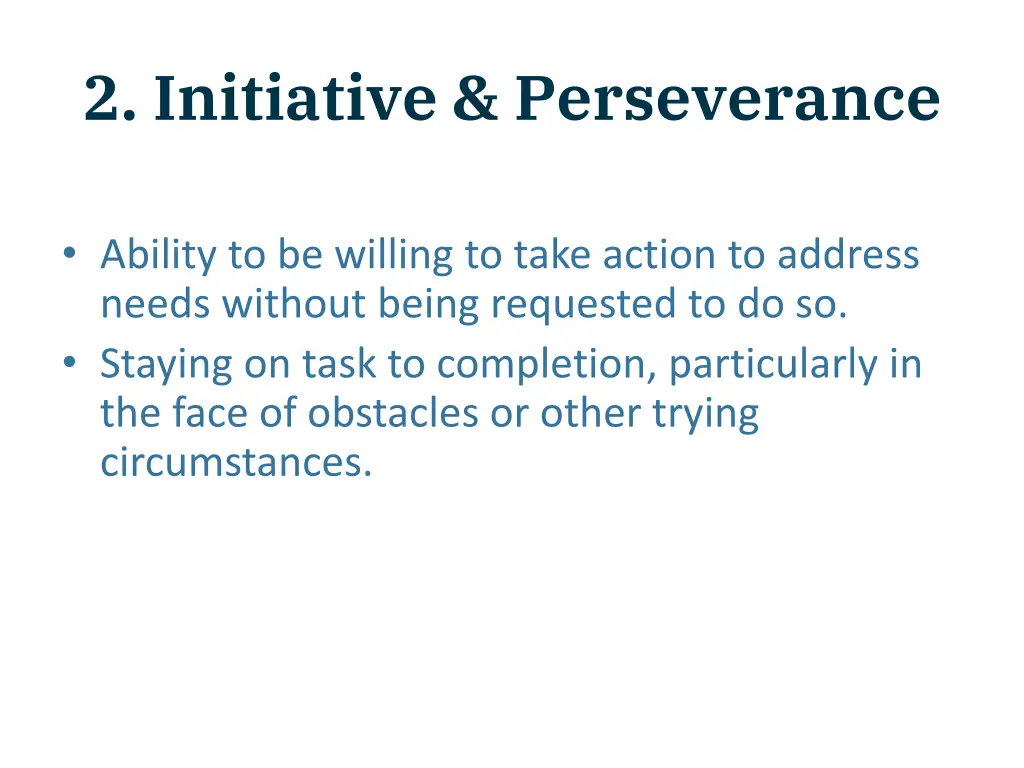 2. Initiative & Perseverance

• Ability to be willing to take action to address needs without being requested to do so.
• Staying on task to completion, particularly in the face of obstacles or other trying circumstances.